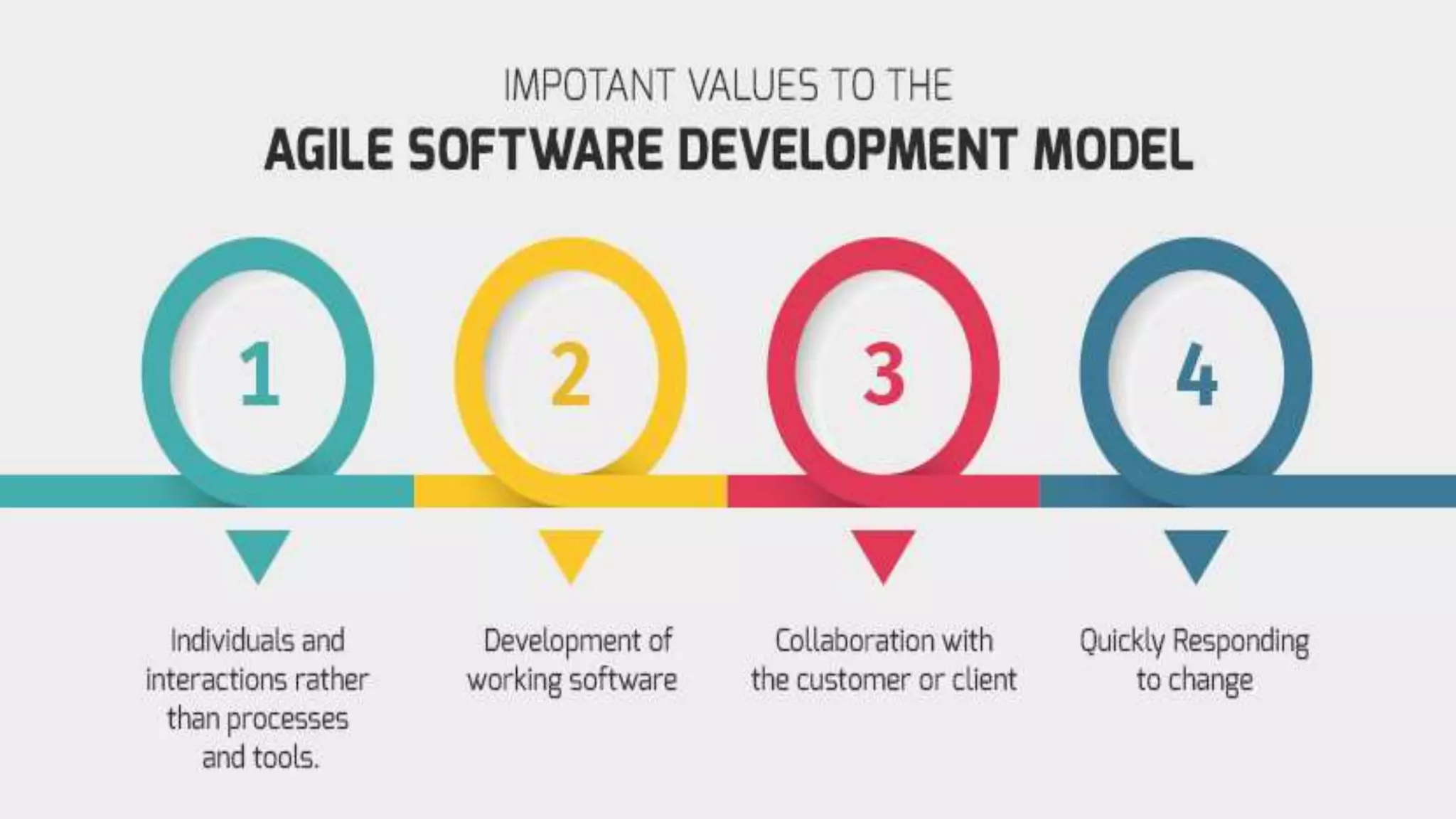 IMPOTANT VALUES TO THE
AGILE SOFTWARE DEVELOPMENT MODEL

1

2

3

4

Individuals and interactions rather than processes and tools.

Development of working software

Collaboration with the customer or client

Quickly Responding to change